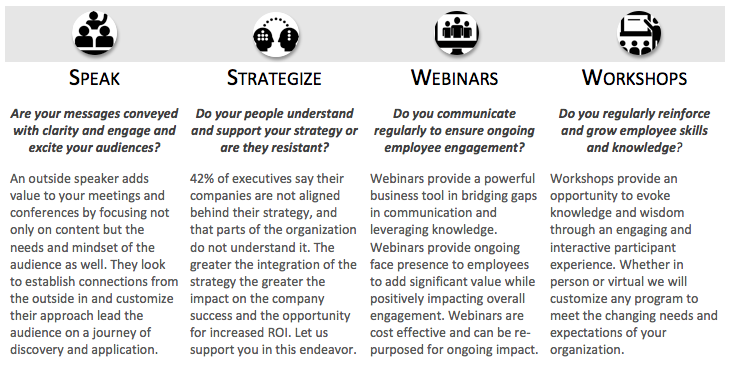 SPEAK

Are your messages conveyed with clarity and engage and excite your audiences?

An outside speaker adds value to your meetings and conferences by focusing not only on content but the needs and mindset of the audience as well. They look to establish connections from the outside in and customize their approach lead the audience on a journey of discovery and application.

STRATEGIZE

Do your people understand and support your strategy or are they resistant?

42% of executives say their companies are not aligned behind their strategy, and that parts of the organization do not understand it. The greater the integration of the strategy the greater the impact on the company success and the opportunity for increased ROI. Let us support you in this endeavor.

WEBINARS

Do you communicate regularly to ensure ongoing employee engagement?

Webinars provide a powerful business tool in bridging gaps in communication and leveraging knowledge. Webinars provide ongoing face presence to employees to add significant value while positively impacting overall engagement. Webinars are cost effective and can be re-purposed for ongoing impact.

WORKSHOPS

Do you regularly reinforce and grow employee skills and knowledge?

Workshops provide an opportunity to evoke knowledge and wisdom through an engaging and interactive participant experience. Whether in person or virtual we will customize any program to meet the changing needs and expectations of your organization.